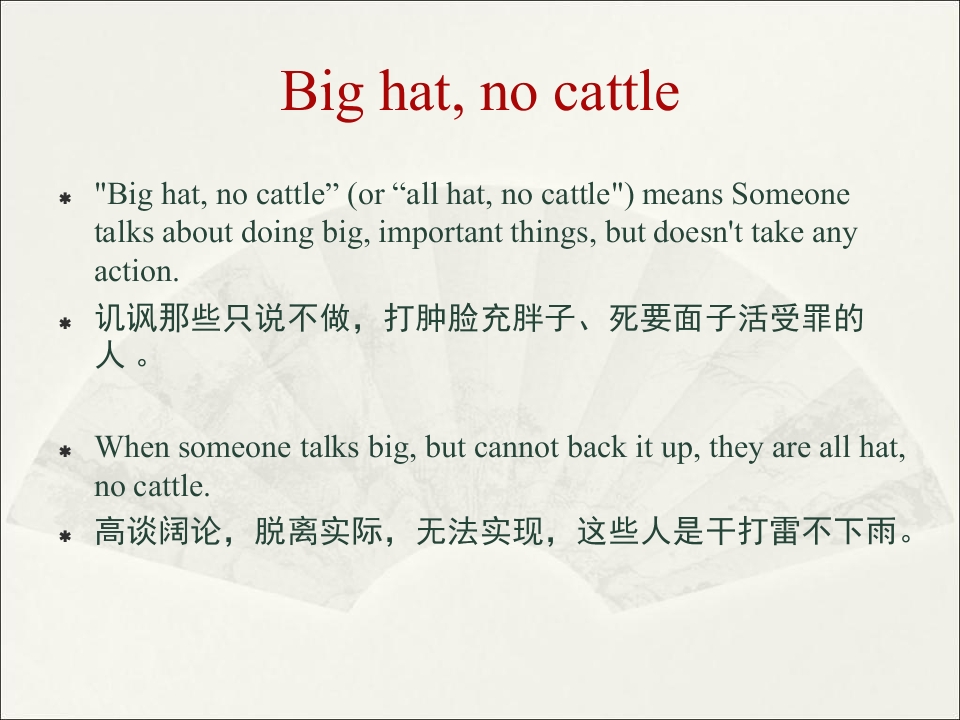 Big hat, no cattle

* "Big hat, no cattle” (or “all hat, no cattle") means Someone talks about doing big, important things, but doesn't take any action.
* 讥讽那些只说不做，打肿脸充胖子、死要面子活受罪的人 。

* When someone talks big, but cannot back it up, they are all hat, no cattle.
* 高谈阔论，脱离实际，无法实现，这些人是干打雷不下雨。